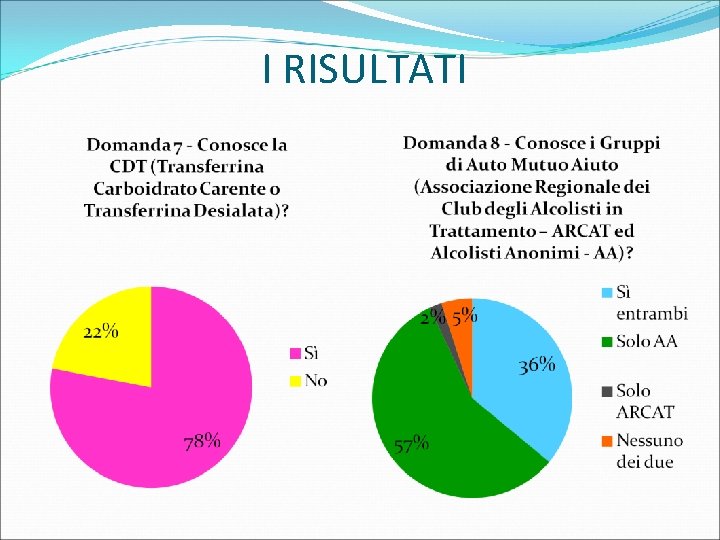 I RISULTATI

Domanda 7 - Conosce la CDT (Transferrina Carboidrato Carente o Transferrina Desialata)?

22%

78%

Sì
No

Domanda 8 - Conosce i Gruppi di Auto Mutuo Aiuto (Associazione Regionale dei Club degli Alcolisti in Trattamento – ARCAT ed Alcolisti Anonimi - AA)?

2%
5%
36%
57%

Sì entrambi
Solo AA
Solo ARCAT
Nessuno dei due